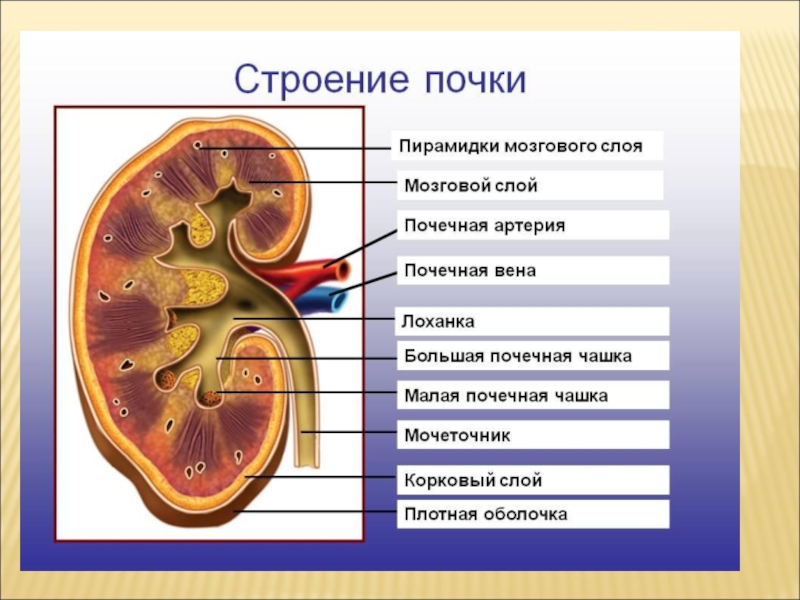 Строение почки

Пирамидки мозгового слоя

Мозговой слой

Почечная артерия

Почечная вена

Лоханка

Большая почечная чашка

Малая почечная чашка

Мочеточник

Корковый слой

Плотная оболочка